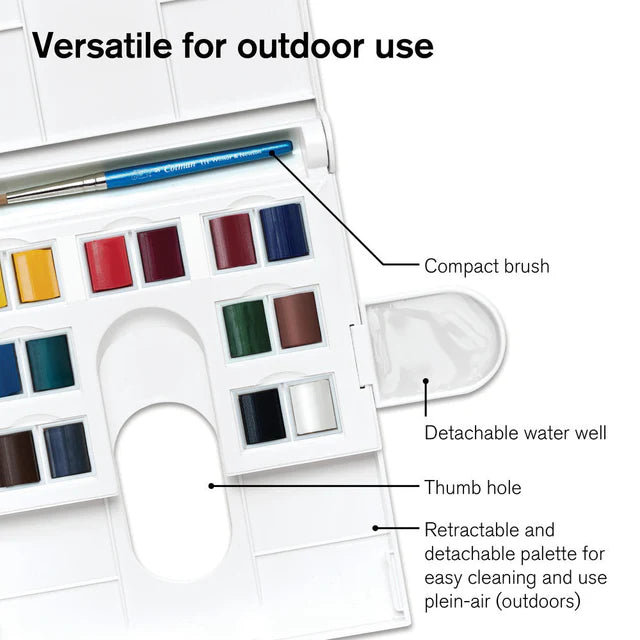 Versatile for outdoor use

Cotman 111 Winsor & Newton

Compact brush

Detachable water well

Thumb hole

Retractable and detachable palette for easy cleaning and use plein-air (outdoors)